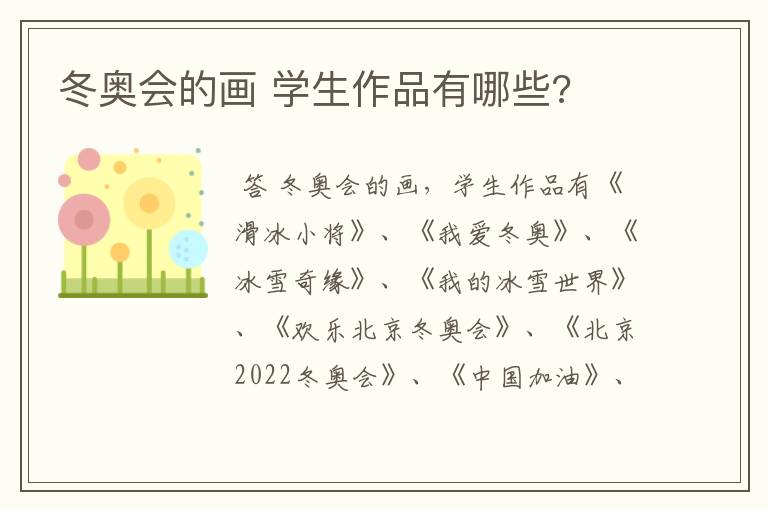 冬奥会的画 学生作品有哪些?

答 冬奥会的画，学生作品有《滑冰小将》、《我爱冬奥》、《冰雪奇缘》、《我的冰雪世界》、《欢乐北京冬奥会》、《北京2022冬奥会》、《中国加油》、